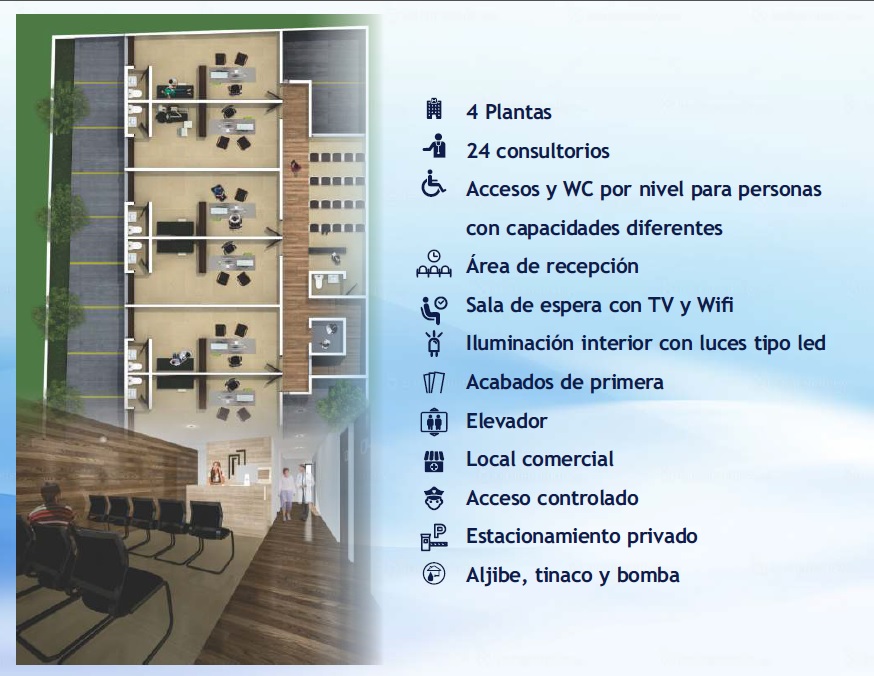 4 Plantas

24 consultorios

Accesos y WC por nivel para personas con capacidades diferentes

Área de recepción

Sala de espera con TV y Wifi

Iluminación interior con luces tipo led

Acabados de primera

Elevador

Local comercial

Acceso controlado

Estacionamiento privado

Aljibe, tinaco y bomba